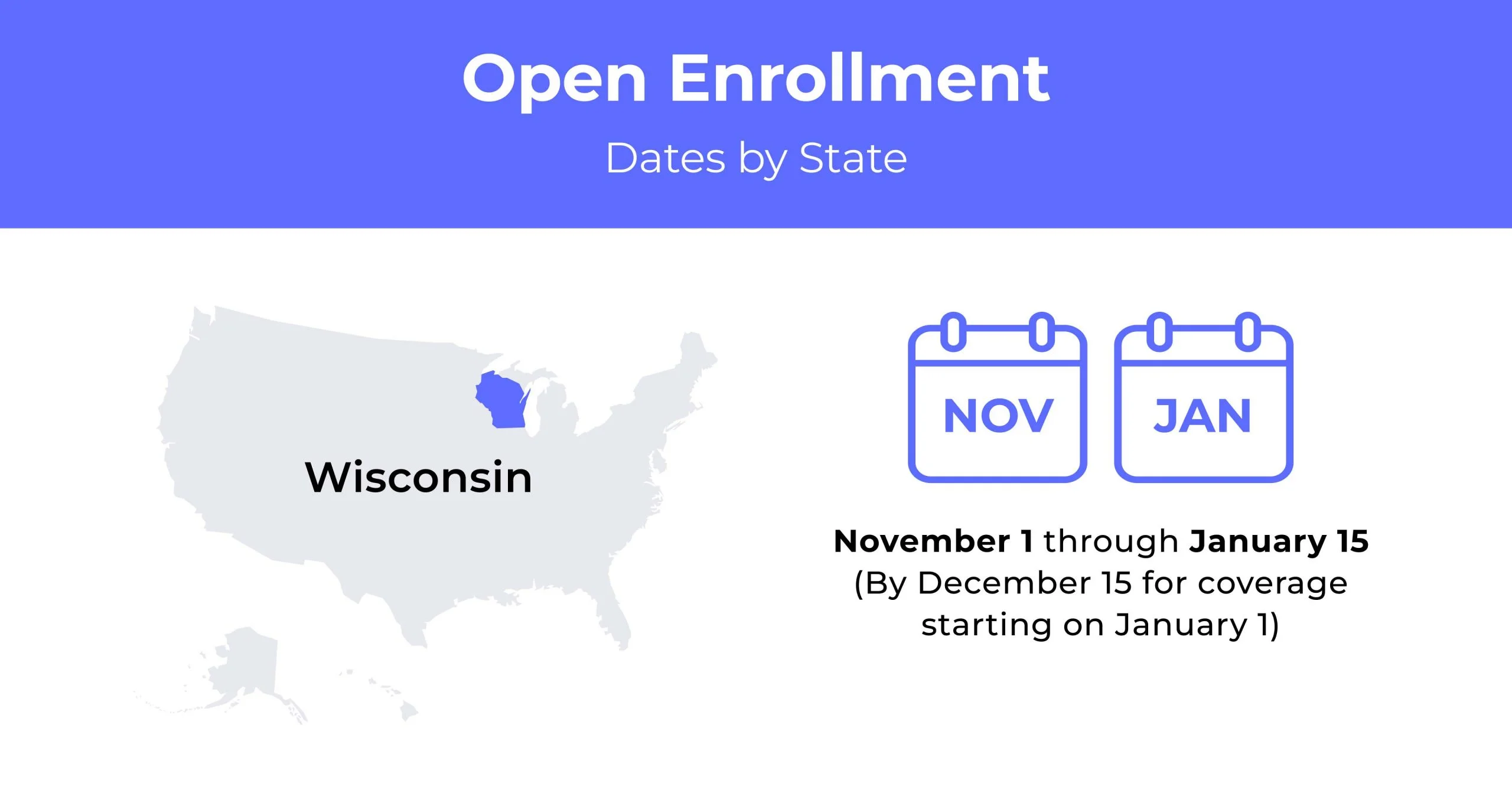 Open Enrollment

Dates by State

Wisconsin

NOV

JAN

November 1 through January 15 (By December 15 for coverage starting on January 1)